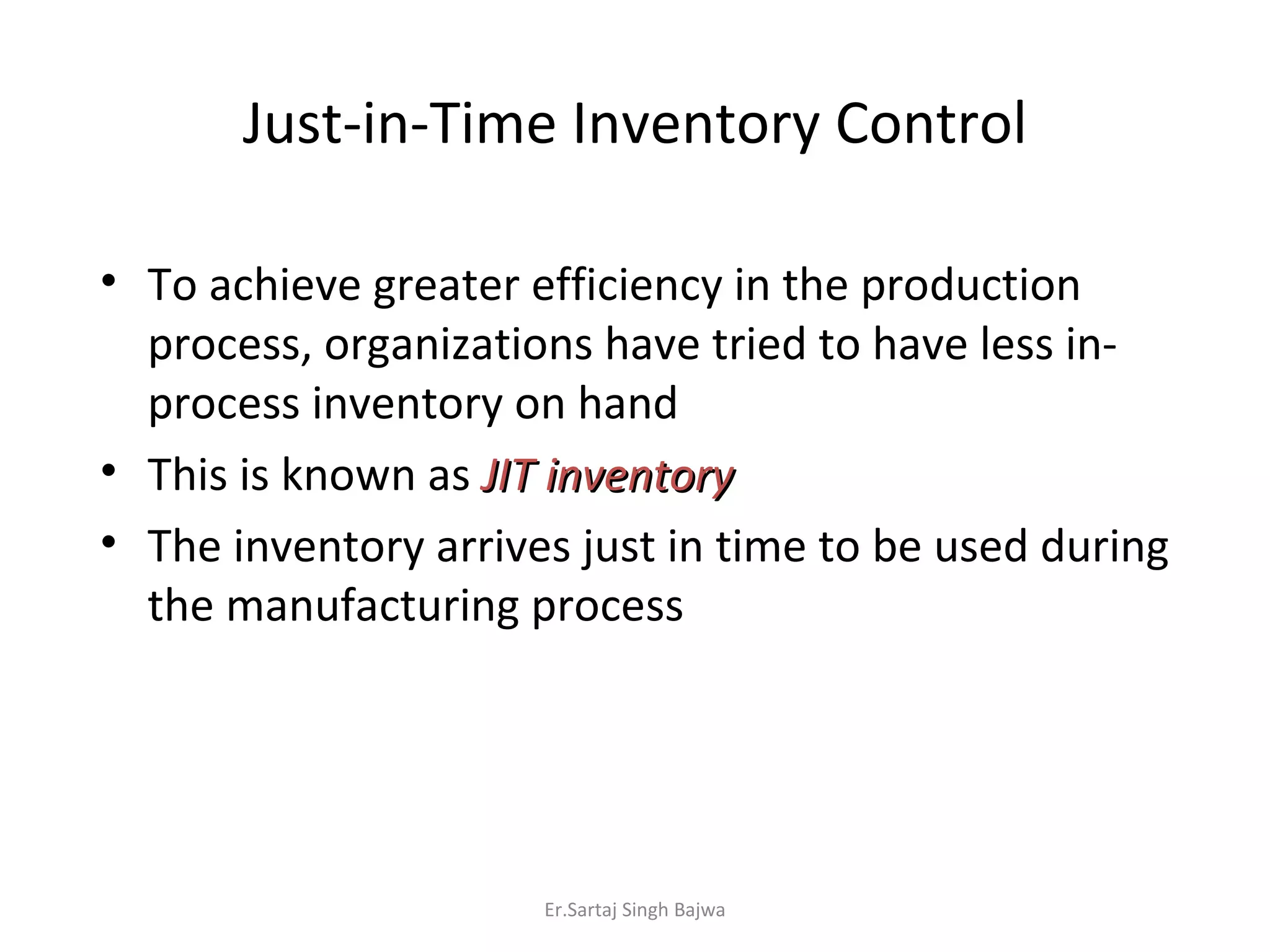 Just-in-Time Inventory Control

• To achieve greater efficiency in the production process, organizations have tried to have less in-process inventory on hand
• This is known as JIT inventory
• The inventory arrives just in time to be used during the manufacturing process

Er.Sartaj Singh Bajwa